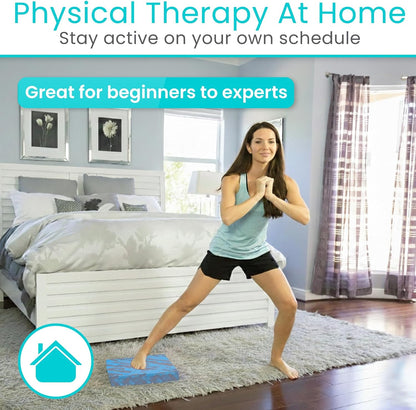 Physical Therapy At Home
Stay active on your own schedule

Great for beginners to experts